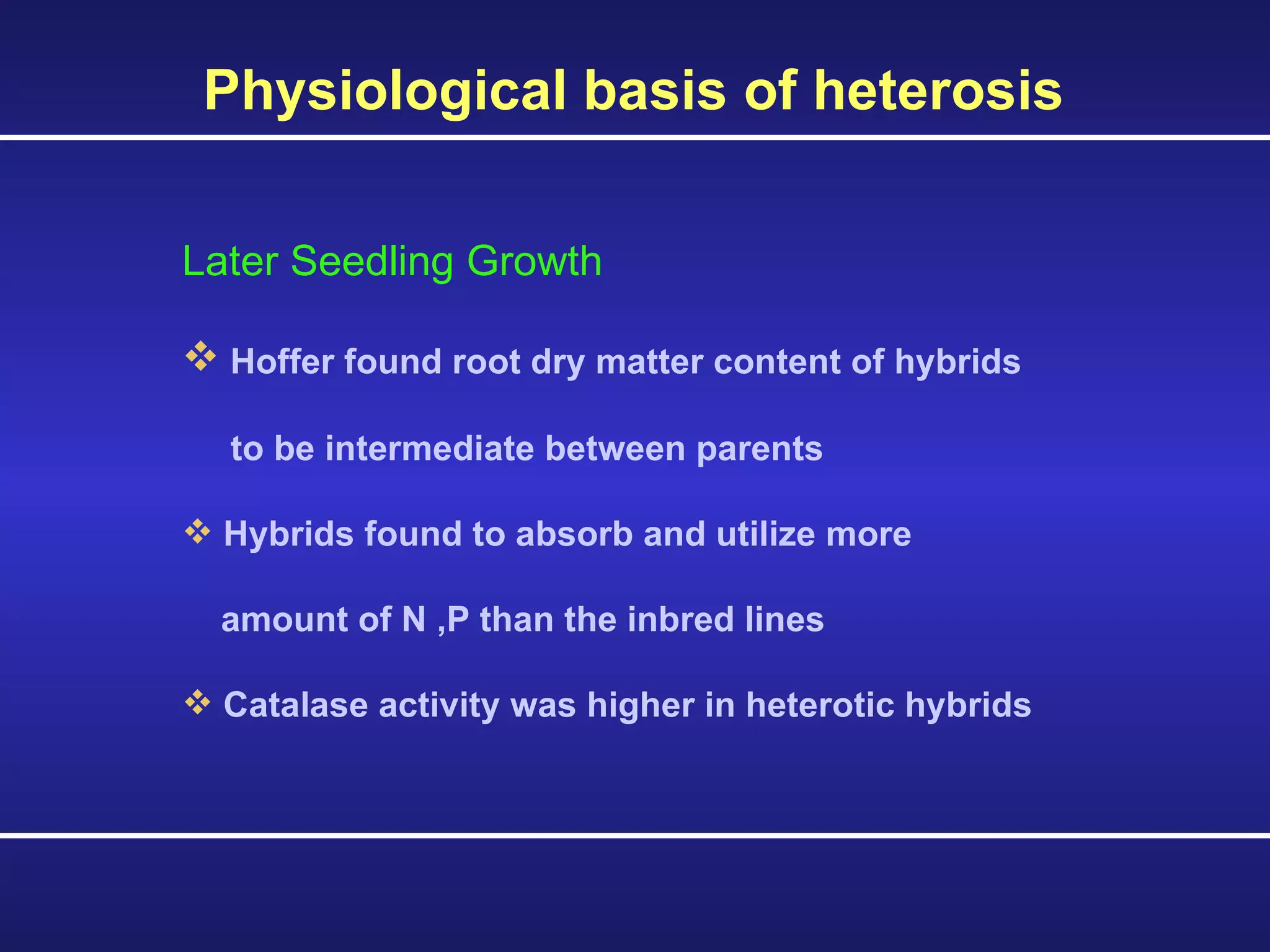 Physiological basis of heterosis

Later Seedling Growth

❖ Hoffer found root dry matter content of hybrids to be intermediate between parents

❖ Hybrids found to absorb and utilize more amount of N ,P than the inbred lines

❖ Catalase activity was higher in heterotic hybrids